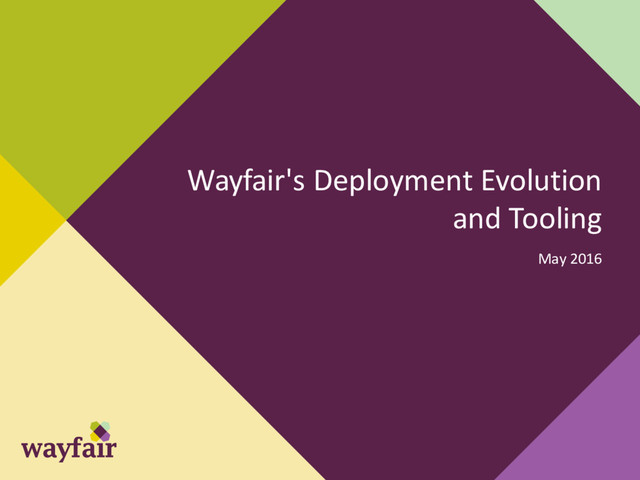 Wayfair's Deployment Evolution and Tooling

May 2016

wayfair